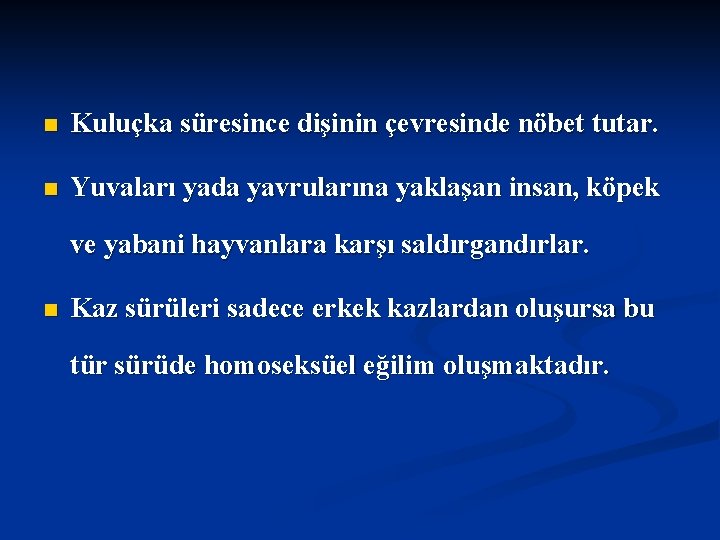 Kuluçka süresince dişinin çevresinde nöbet tutar.

Yuvaları yada yavrularına yaklaşan insan, köpek ve yabani hayvanlara karşı saldırgandırlar.

Kaz sürüleri sadece erkek kazlardan oluşursa bu tür sürüde homoseksüel eğilim oluşmaktadır.